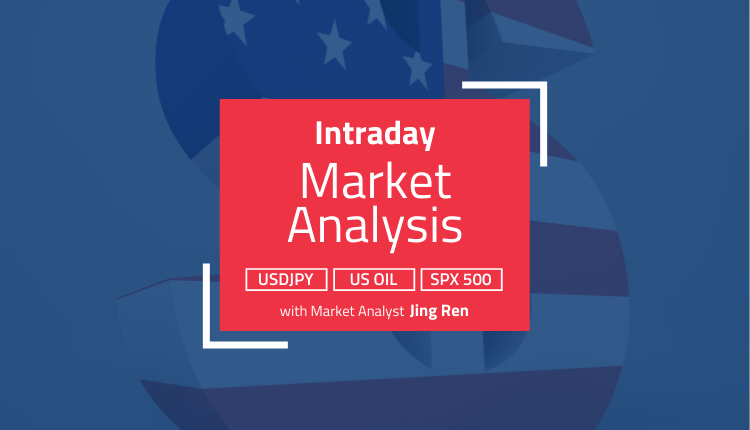 Intraday

Market Analysis

USDJPY US OIL SPX 500

with Market Analyst Jing Ren